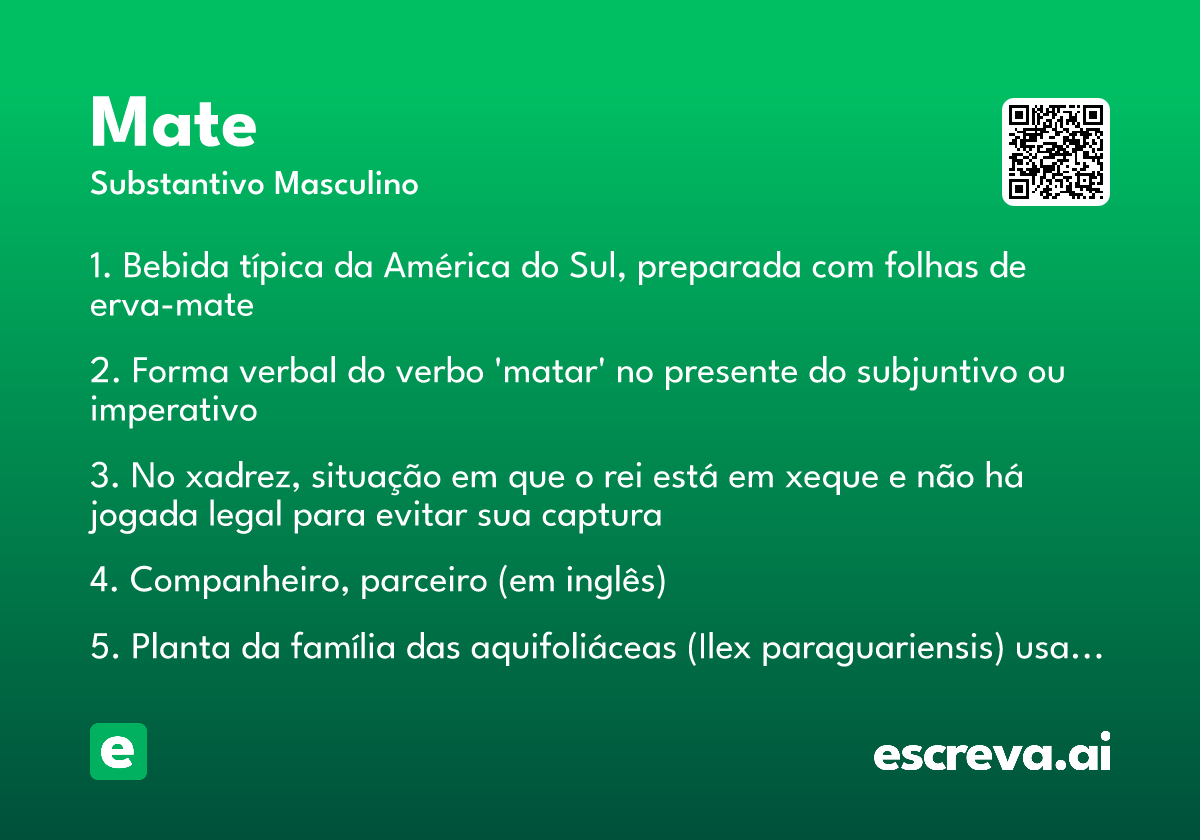 Mate

Substantivo Masculino

1. Bebida típica da América do Sul, preparada com folhas de erva-mate

2. Forma verbal do verbo 'matar' no presente do subjuntivo ou imperativo

3. No xadrez, situação em que o rei está em xeque e não há jogada legal para evitar sua captura

4. Companheiro, parceiro (em inglês)

5. Planta da família das aquifoliáceas (Ilex paraguariensis) usa...

e

escreva.ai